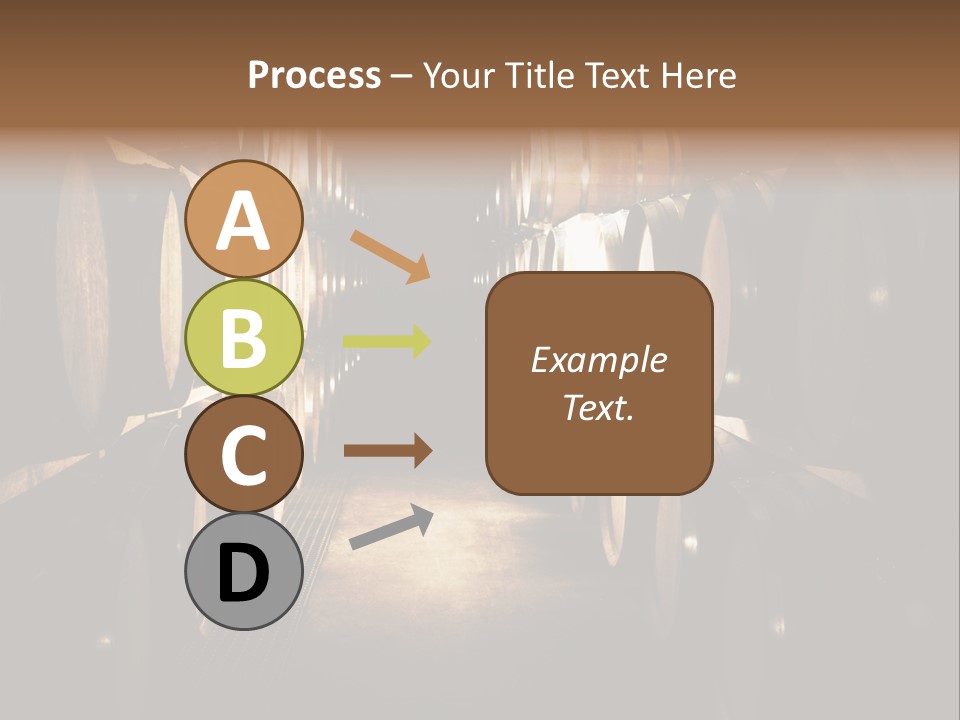 Process – Your Title Text Here

A

B

C

D

Example Text.